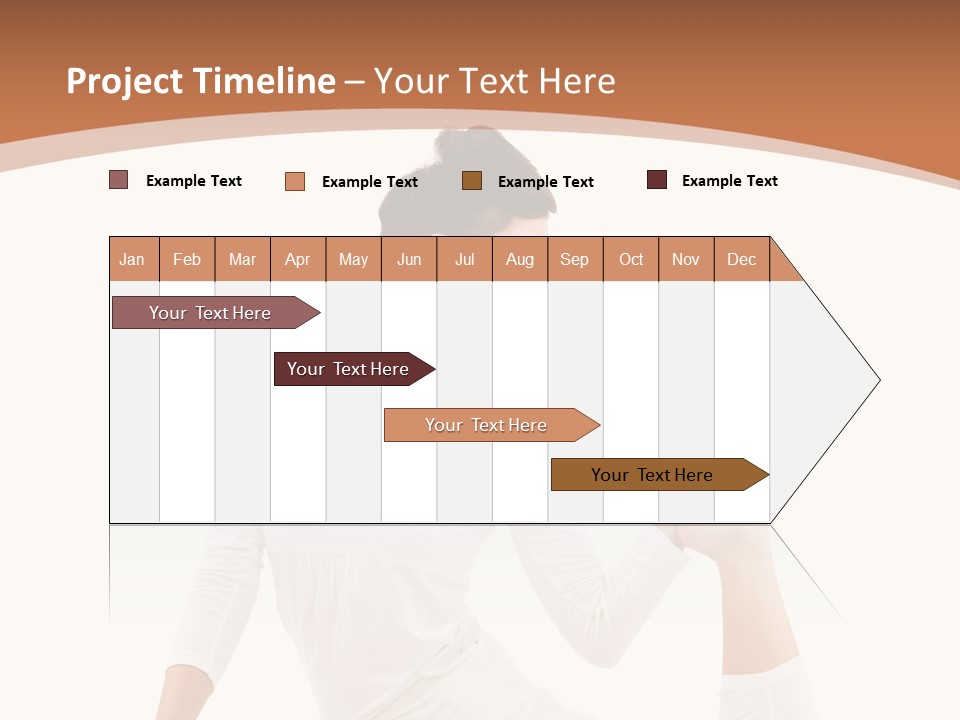 Project Timeline – Your Text Here

Example Text
Example Text
Example Text
Example Text

| Jan | Feb | Mar | Apr | May | Jun | Jul | Aug | Sep | Oct | Nov | Dec |
|---|---|---|---|---|---|---|---|---|---|---|---|

Your Text Here

Your Text Here

Your Text Here

Your Text Here